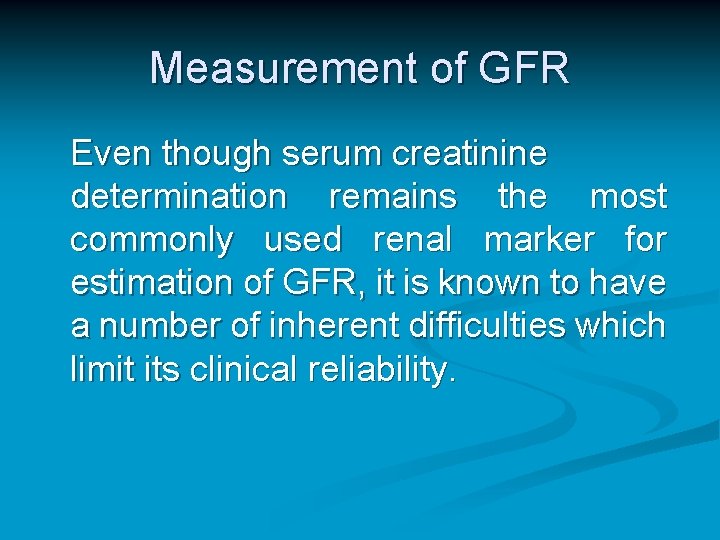 Measurement of GFR

Even though serum creatinine determination remains the most commonly used renal marker for estimation of GFR, it is known to have a number of inherent difficulties which limit its clinical reliability.